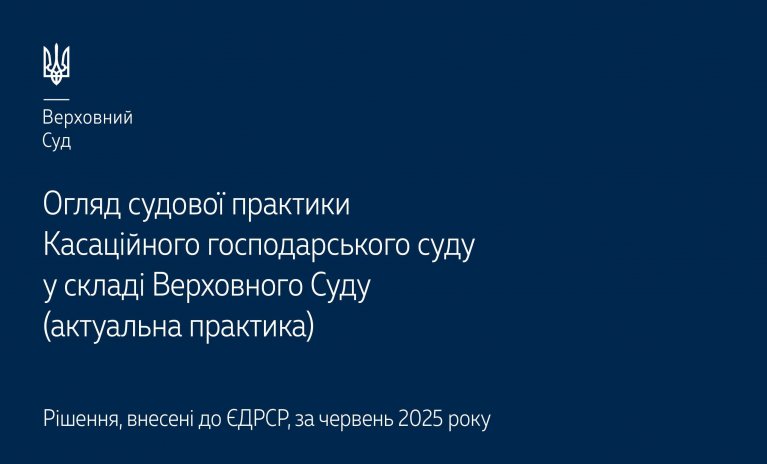 Верховний
Суд

Огляд судової практики
Касаційного господарського суду
у складі Верховного Суду
(актуальна практика)

Рішення, внесені до ЄДРСР, за червень 2025 року